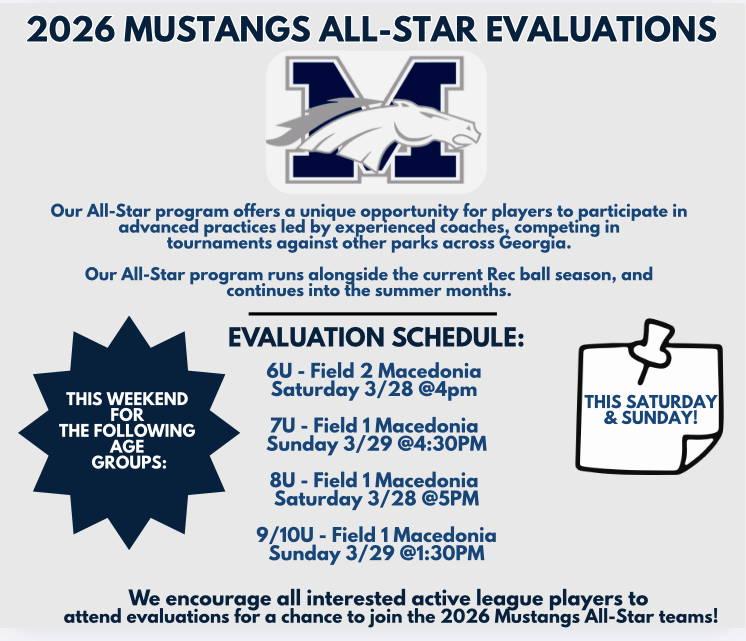 2026 MUSTANGS ALL-STAR EVALUATIONS

M

Our All-Star program offers a unique opportunity for players to participate in advanced practices led by experienced coaches, competing in tournaments against other parks across Georgia.

Our All-Star program runs alongside the current Rec ball season, and continues into the summer months.

THIS WEEKEND FOR THE FOLLOWING AGE GROUPS:

EVALUATION SCHEDULE:

6U - Field 2 Macedonia
Saturday 3/28 @4pm

7U - Field 1 Macedonia
Sunday 3/29 @4:30PM

8U - Field 1 Macedonia
Saturday 3/28 @5PM

9/10U - Field 1 Macedonia
Sunday 3/29 @1:30PM

THIS SATURDAY & SUNDAY!

We encourage all interested active league players to attend evaluations for a chance to join the 2026 Mustangs All-Star teams!